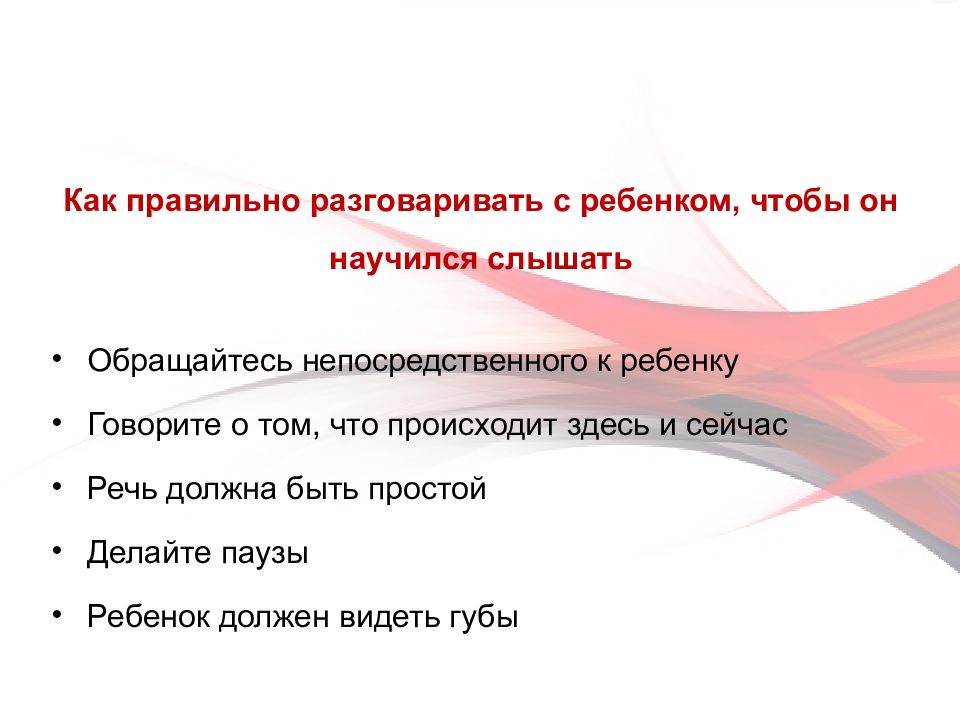 Как правильно разговаривать с ребенком, чтобы он научился слышать

• Обращайтесь непосредственного к ребенку
• Говорите о том, что происходит здесь и сейчас
• Речь должна быть простой
• Делайте паузы
• Ребенок должен видеть губы